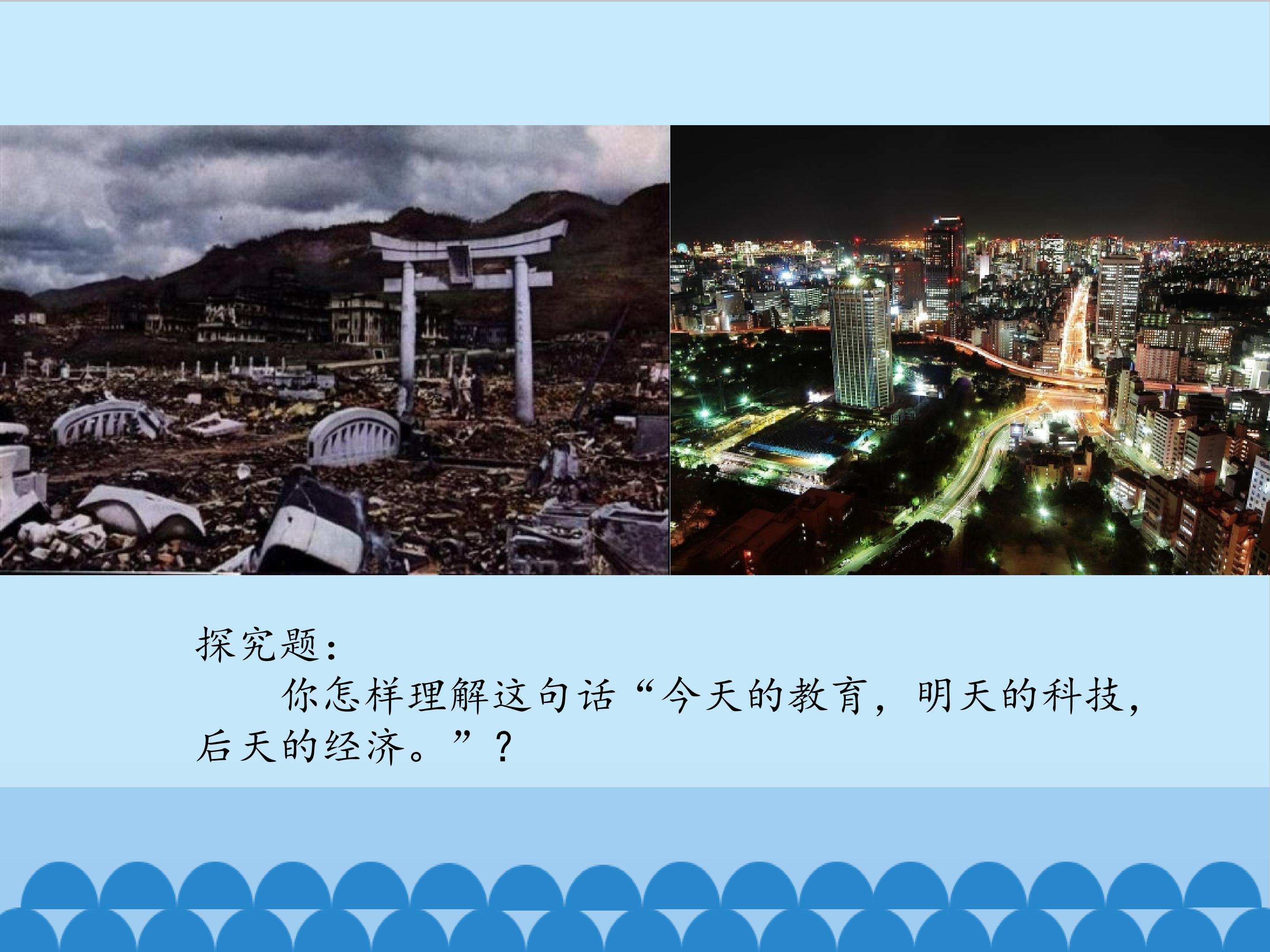 探究题：

你怎样理解这句话“今天的教育，明天的科技，后天的经济。”？